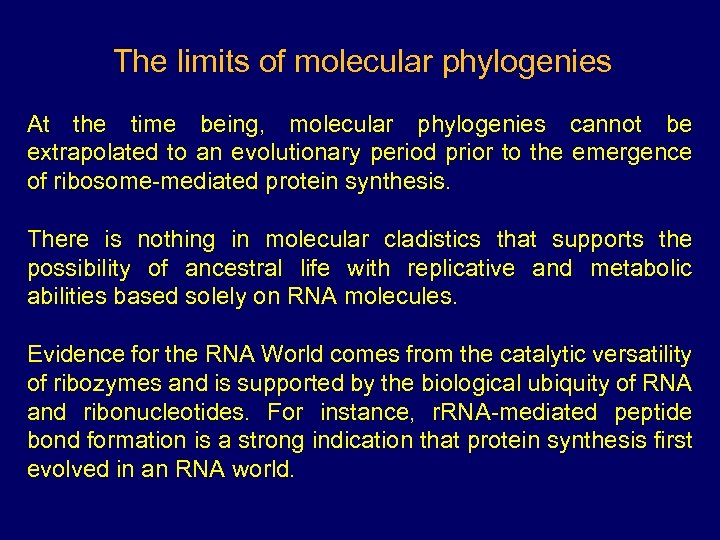 The limits of molecular phylogenies

At the time being, molecular phylogenies cannot be extrapolated to an evolutionary period prior to the emergence of ribosome-mediated protein synthesis.

There is nothing in molecular cladistics that supports the possibility of ancestral life with replicative and metabolic abilities based solely on RNA molecules.

Evidence for the RNA World comes from the catalytic versatility of ribozymes and is supported by the biological ubiquity of RNA and ribonucleotides. For instance, rRNA-mediated peptide bond formation is a strong indication that protein synthesis first evolved in an RNA world.